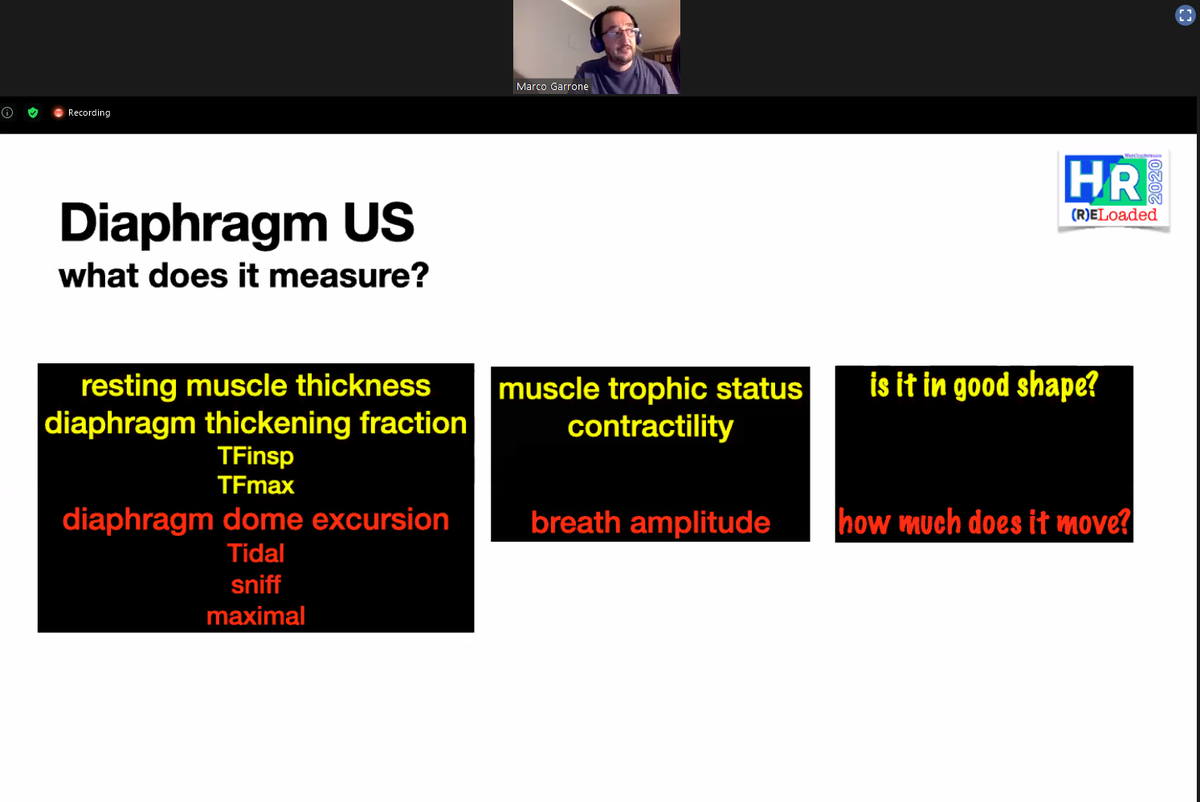 Marco Garrone

Recording

HR 2020
(R)ELoaded

Diaphragm US
what does it measure?

resting muscle thickness
diaphragm thickening fraction
TFinsp
TFmax
diaphragm dome excursion
Tidal
sniff
maximal

muscle trophic status
contractility

breath amplitude

is it in good shape?

how much does it move?